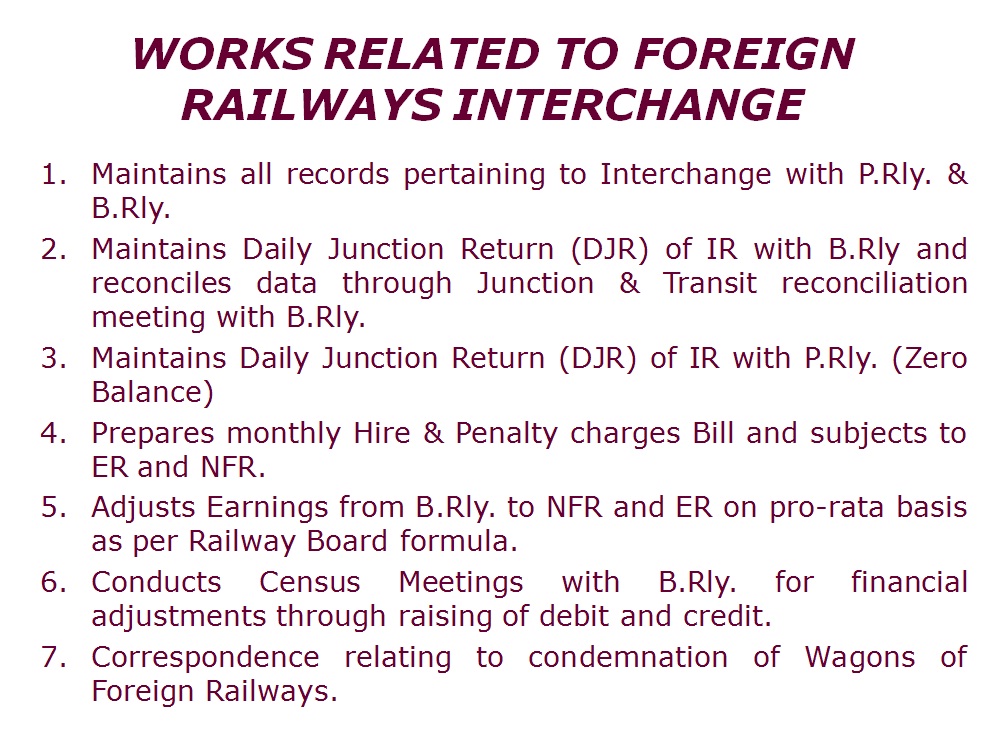 WORKS RELATED TO FOREIGN RAILWAYS INTERCHANGE

1. Maintains all records pertaining to Interchange with P.Rly. & B.Rly.
2. Maintains Daily Junction Return (DJR) of IR with B.Rly and reconciles data through Junction & Transit reconciliation meeting with B.Rly.
3. Maintains Daily Junction Return (DJR) of IR with P.Rly. (Zero Balance)
4. Prepares monthly Hire & Penalty charges Bill and subjects to ER and NFR.
5. Adjusts Earnings from B.Rly. to NFR and ER on pro-rata basis as per Railway Board formula.
6. Conducts Census Meetings with B.Rly. for financial adjustments through raising of debit and credit.
7. Correspondence relating to condemnation of Wagons of Foreign Railways.